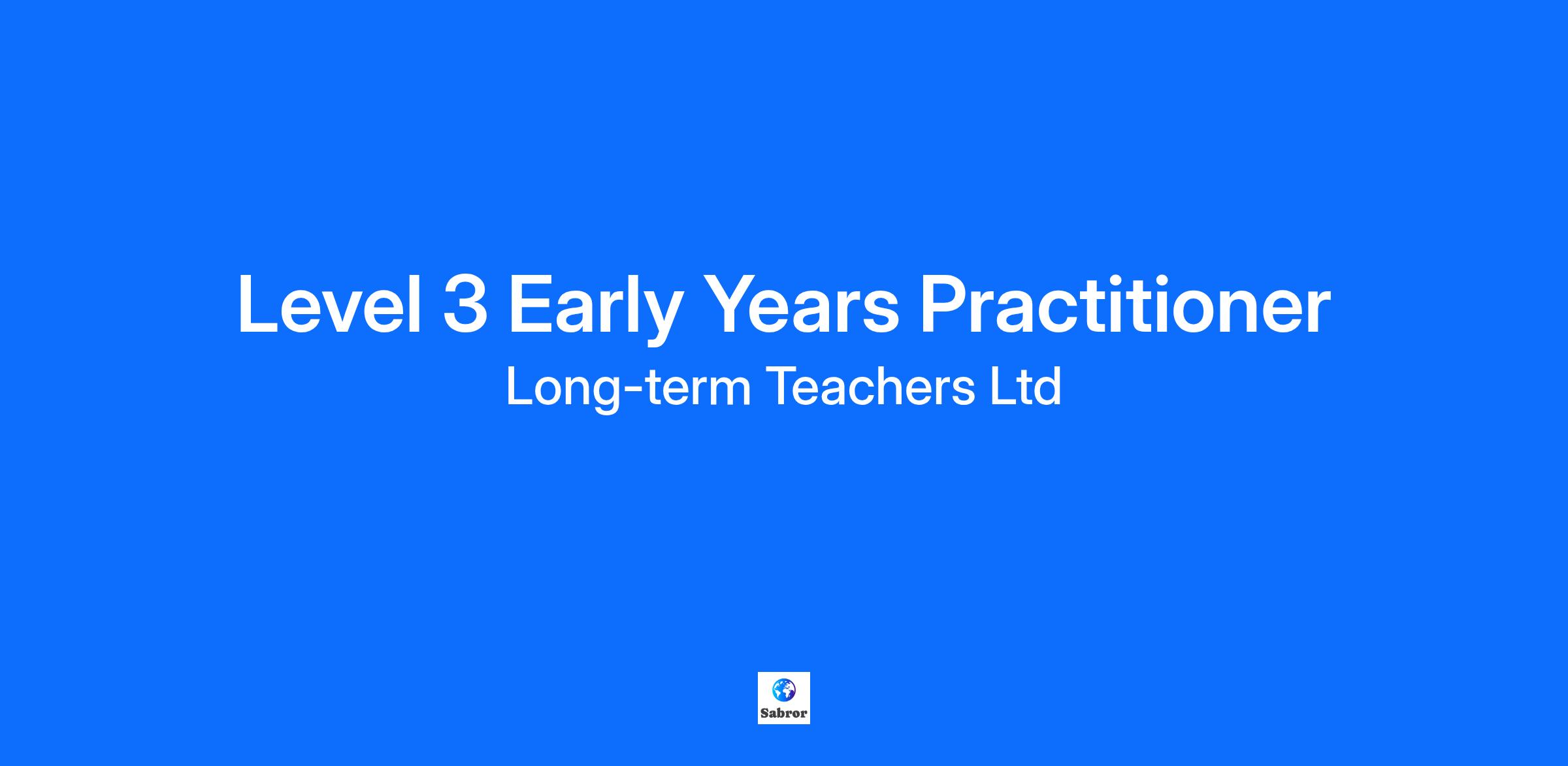 Level 3 Early Years Practitioner
Long-term Teachers Ltd

Sabror